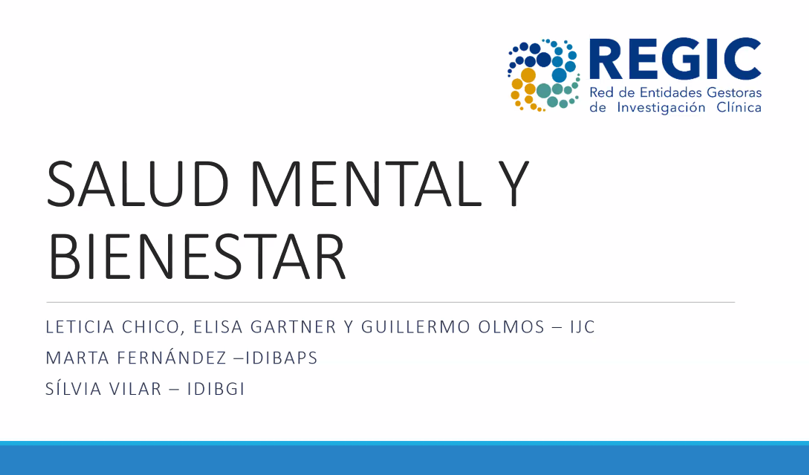 REGIC
Red de Entidades Gestoras de Investigación Clínica

SALUD MENTAL Y BIENESTAR

LETICIA CHICO, ELISA GARTNER Y GUILLERMO OLMOS – IJC
MARTA FERNÁNDEZ –IDIBAPS
SÍLVIA VILAR – IDIBGI